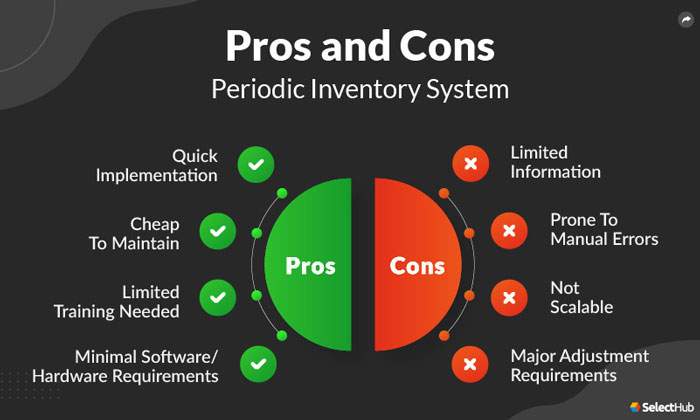 Pros and Cons
Periodic Inventory System

Quick Implementation

Cheap To Maintain

Limited Training Needed

Minimal Software/ Hardware Requirements

Pros

Cons

Limited Information

Prone To Manual Errors

Not Scalable

Major Adjustment Requirements

SelectHub